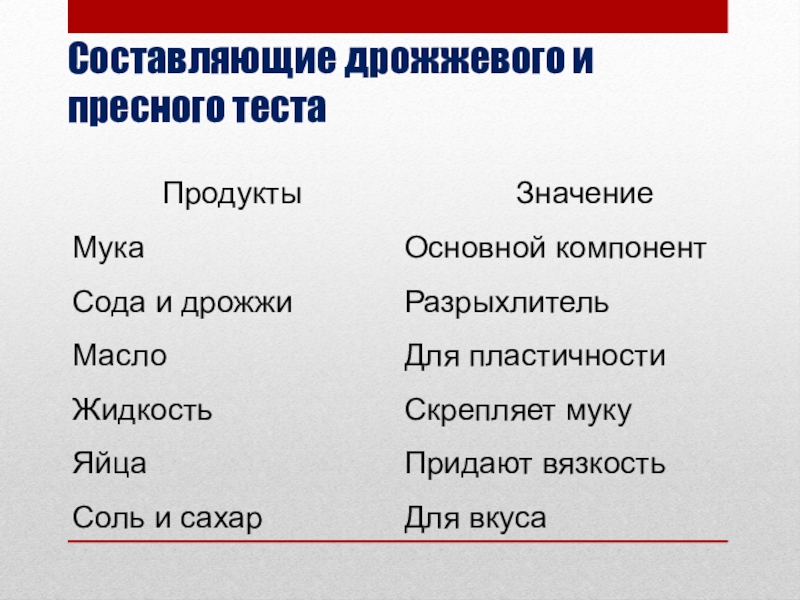 Составляющие дрожжевого и пресного теста

| Продукты | Значение |
|---|---|
| Мука | Основной компонент |
| Сода и дрожжи | Разрыхлитель |
| Масло | Для пластичности |
| Жидкость | Скрепляет муку |
| Яйца | Придают вязкость |
| Соль и сахар | Для вкуса |